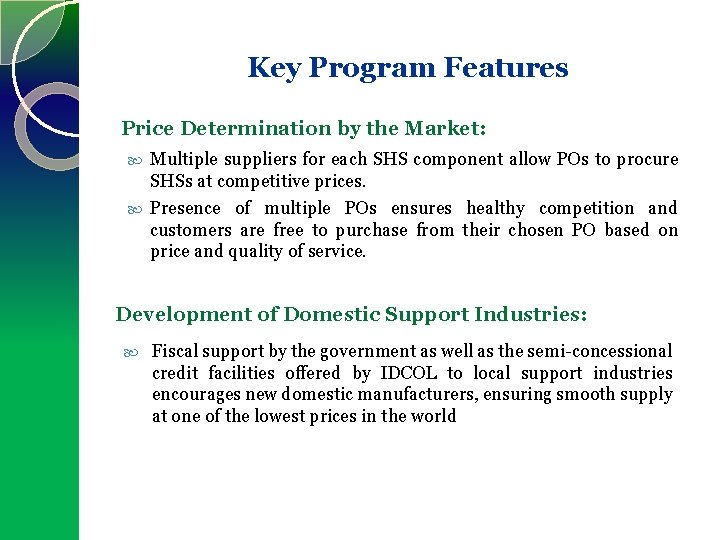 Key Program Features

Price Determination by the Market:

Multiple suppliers for each SHS component allow POs to procure SHSs at competitive prices.

Presence of multiple POs ensures healthy competition and customers are free to purchase from their chosen PO based on price and quality of service.

Development of Domestic Support Industries:

Fiscal support by the government as well as the semi-concessional credit facilities offered by IDCOL to local support industries encourages new domestic manufacturers, ensuring smooth supply at one of the lowest prices in the world